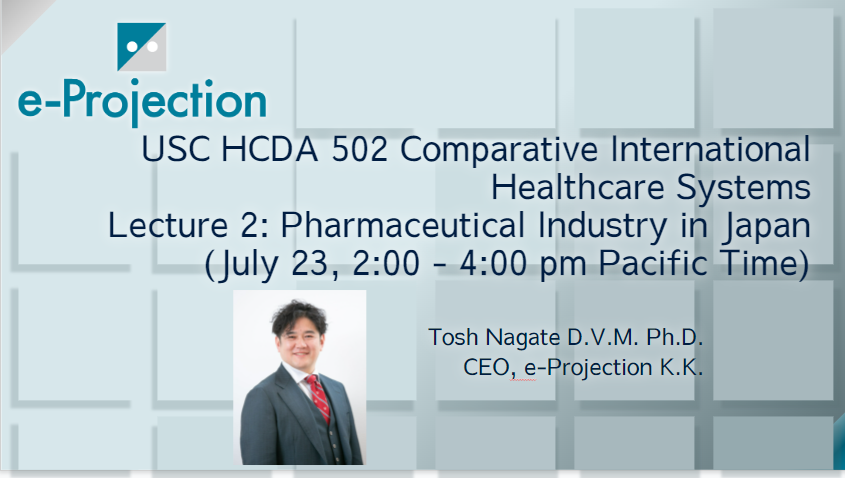 e-Projection

USC HCDA 502 Comparative International Healthcare Systems
Lecture 2: Pharmaceutical Industry in Japan
(July 23, 2:00 - 4:00 pm Pacific Time)

Tosh Nagate D.V.M. Ph.D.
CEO, e-Projection K.K.